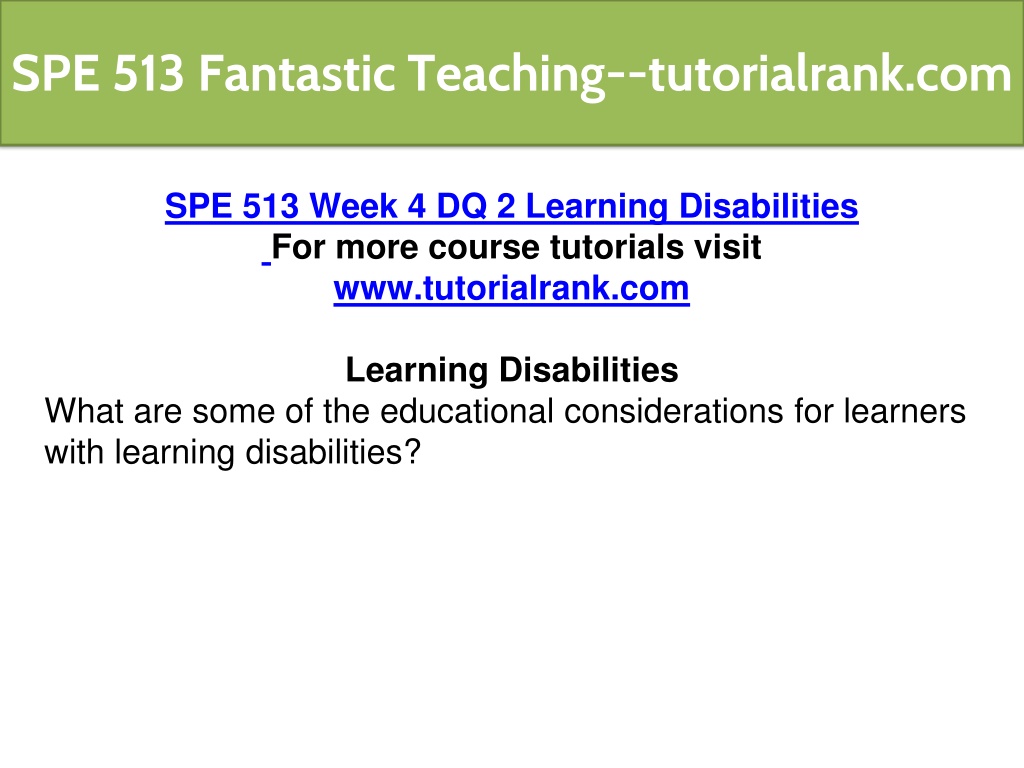 SPE 513 Fantastic Teaching--tutorialrank.com

SPE 513 Week 4 DQ 2 Learning Disabilities
For more course tutorials visit
www.tutorialrank.com

Learning Disabilities
What are some of the educational considerations for learners with learning disabilities?